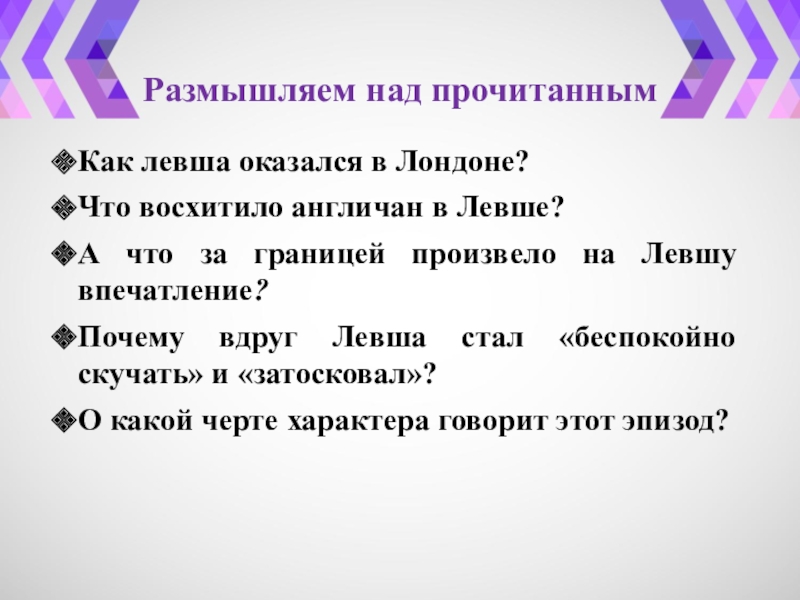 Размышляем над прочитанным

Как левша оказался в Лондоне?

Что восхитило англичан в Левше?

А что за границей произвело на Левшу впечатление?

Почему вдруг Левша стал «беспокойно скучать» и «затосковал»?

О какой черте характера говорит этот эпизод?